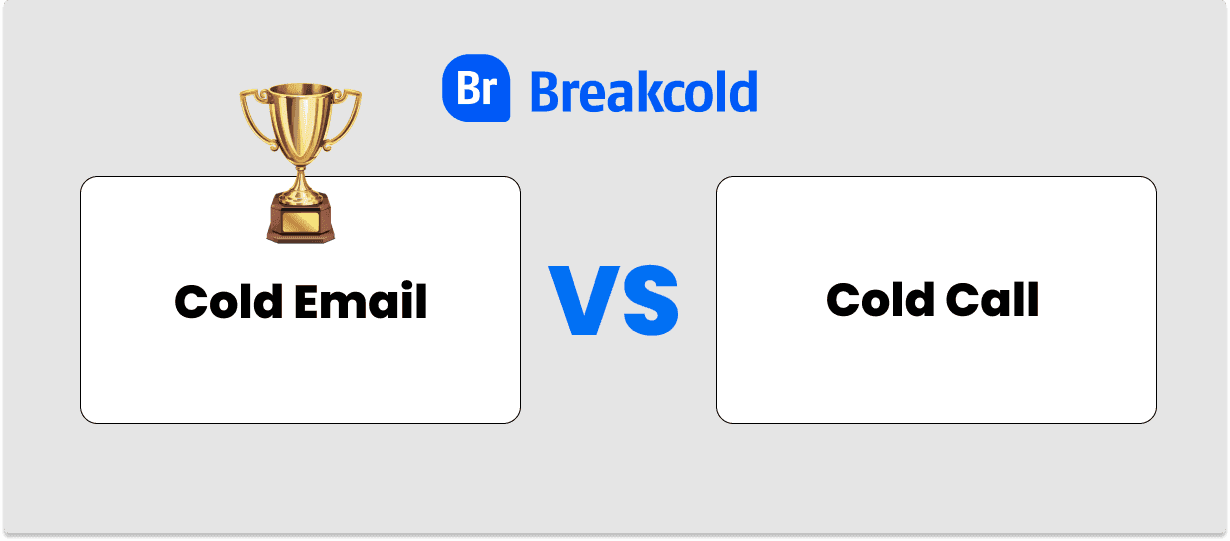 Br Breakcold

Cold Email

VS

Cold Call